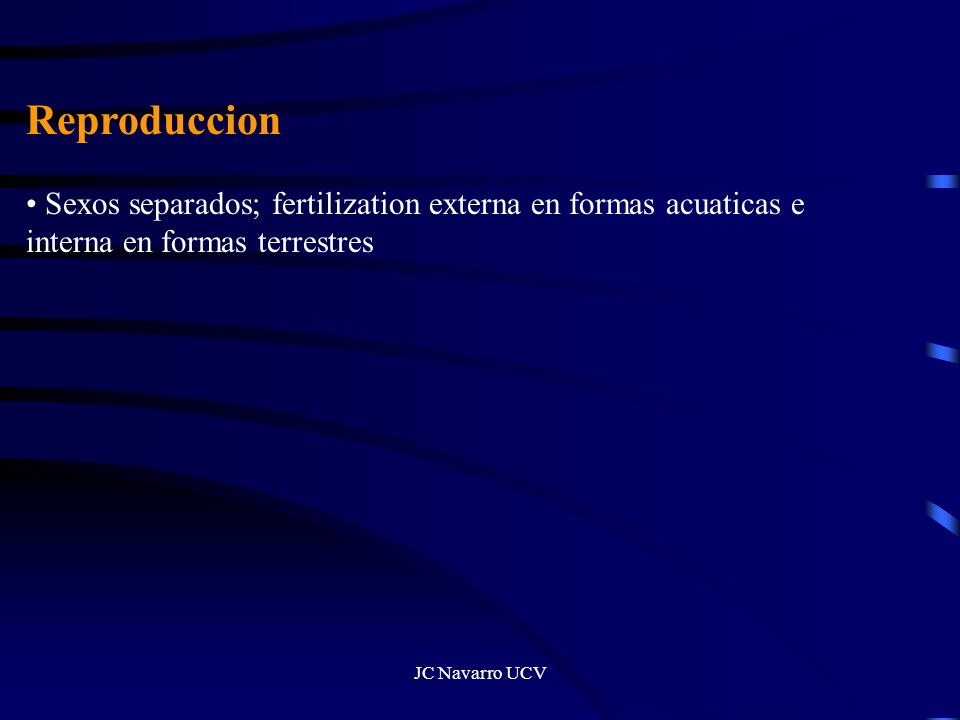 Reproduccion

• Sexos separados; fertilization externa en formas acuaticas e interna en formas terrestres

JC Navarro UCV